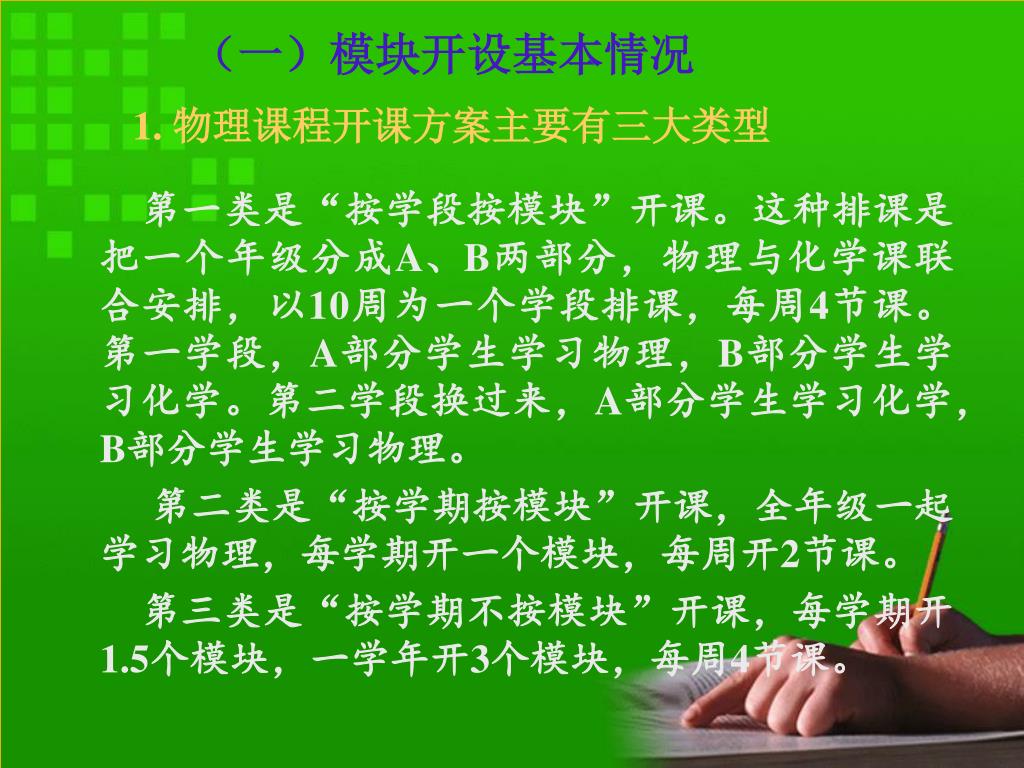 （一）模块开设基本情况

1. 物理课程开课方案主要有三大类型

第一类是“按学段按模块”开课。这种排课是把一个年级分成A、B两部分，物理与化学课联合安排，以10周为一个学段排课，每周4节课。第一学段，A部分学生学习物理，B部分学生学习化学。第二学段换过来，A部分学生学习化学，B部分学生学习物理。

第二类是“按学期按模块”开课，全年级一起学习物理，每学期开一个模块，每周开2节课。

第三类是“按学期不按模块”开课，每学期开1.5个模块，一学年开3个模块，每周4节课。